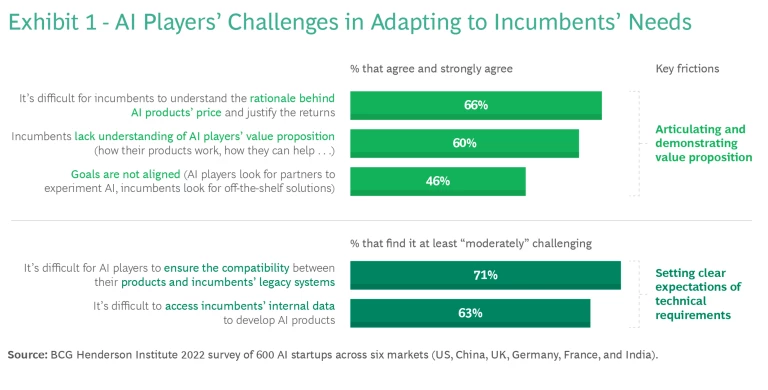 Exhibit 1 - AI Players' Challenges in Adapting to Incumbents' Needs

% that agree and strongly agree

Key frictions

It's difficult for incumbents to understand the rationale behind AI products' price and justify the returns

66%

Incumbents lack understanding of AI players' value proposition (how their products work, how they can help . . .)

60%

Goals are not aligned (AI players look for partners to experiment AI, incumbents look for off-the-shelf solutions)

46%

Articulating and demonstrating value proposition

% that find it at least "moderately" challenging

It's difficult for AI players to ensure the compatibility between their products and incumbents' legacy systems

71%

It's difficult to access incumbents' internal data to develop AI products

63%

Setting clear expectations of technical requirements

Source: BCG Henderson Institute 2022 survey of 600 AI startups across six markets (US, China, UK, Germany, France, and India).